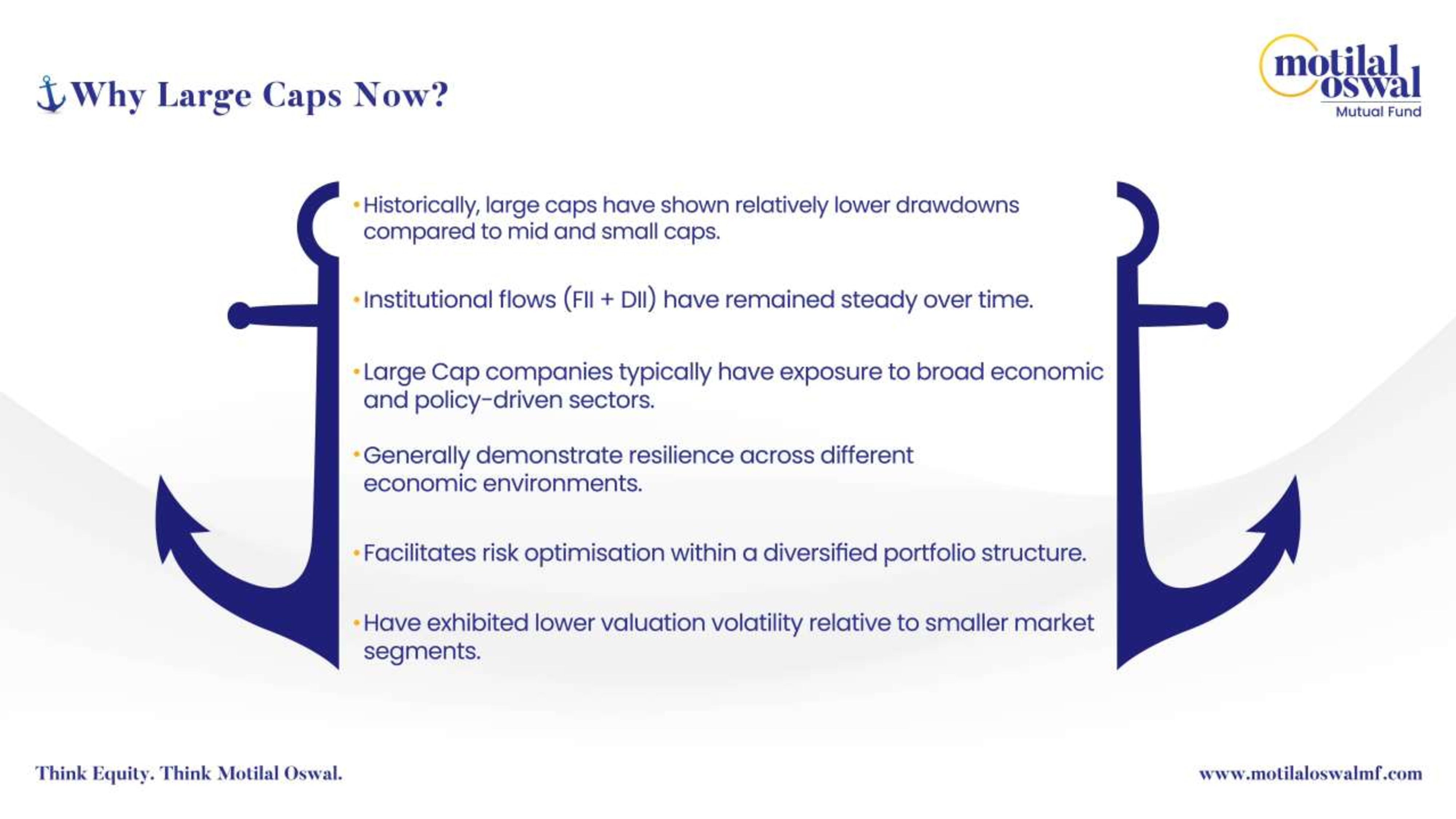 Why Large Caps Now?

motilal oswal
Mutual Fund

• Historically, large caps have shown relatively lower drawdowns compared to mid and small caps.

• Institutional flows (FII + DII) have remained steady over time.

• Large Cap companies typically have exposure to broad economic and policy-driven sectors.

• Generally demonstrate resilience across different economic environments.

• Facilitates risk optimisation within a diversified portfolio structure.

• Have exhibited lower valuation volatility relative to smaller market segments.

Think Equity. Think Motilal Oswal.

www.motilaloswalmf.com